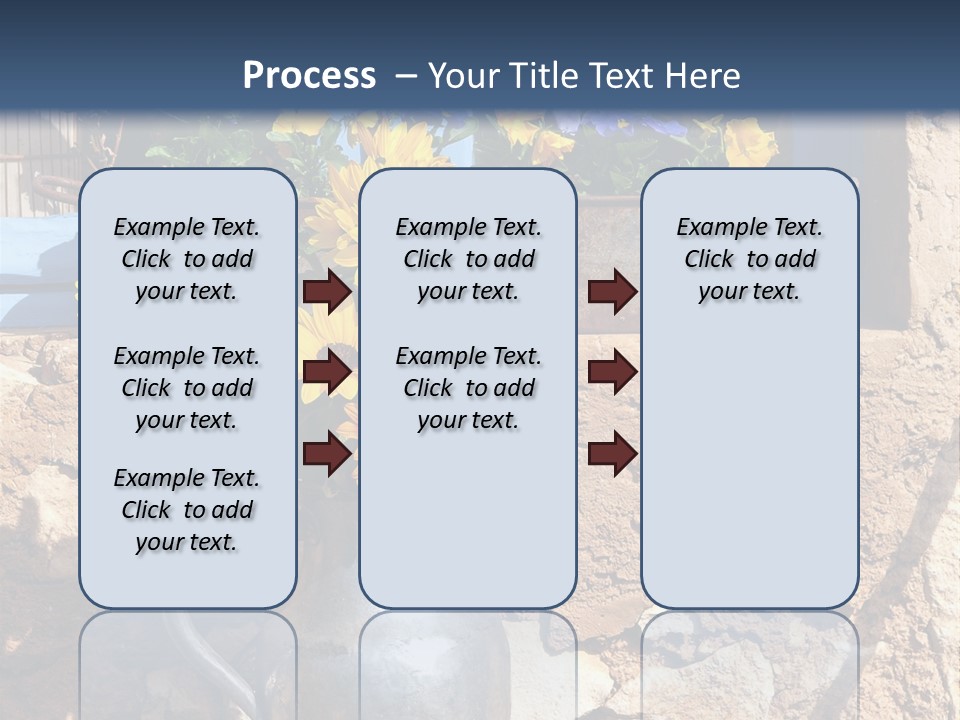 Process – Your Title Text Here

Example Text. Click to add your text.

Example Text. Click to add your text.

Example Text. Click to add your text.

Example Text. Click to add your text.

Example Text. Click to add your text.

Example Text. Click to add your text.